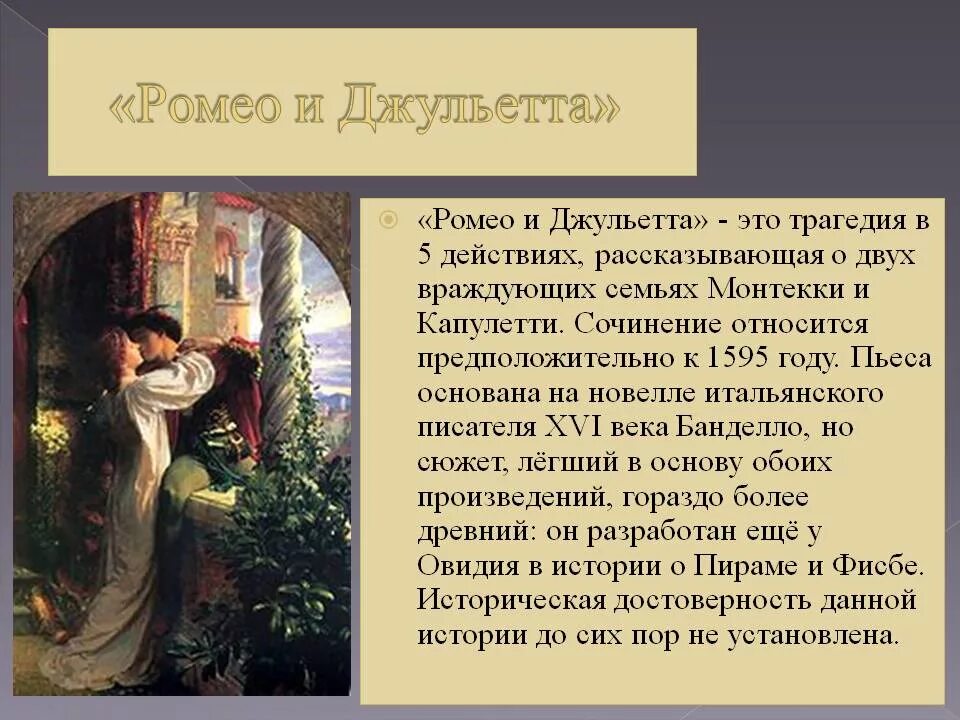 «Ромео и Джульетта»

«Ромео и Джульетта» - это трагедия в 5 действиях, рассказывающая о двух враждующих семьях Монтекки и Капулетти. Сочинение относится предположительно к 1595 году. Пьеса основана на новелле итальянского писателя XVI века Банделло, но сюжет, лёгший в основу обоих произведений, гораздо более древний: он разработан ещё у Овидия в истории о Пираме и Фисбе. Историческая достоверность данной истории до сих пор не установлена.